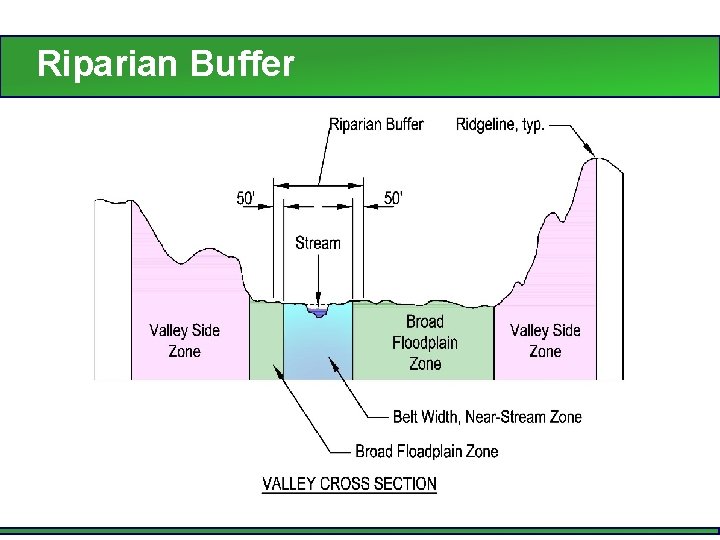 Riparian Buffer

Riparian Buffer

Ridgeline, typ.

50'

50'

Stream

Valley Side Zone

Broad Floodplain Zone

Valley Side Zone

Belt Width, Near-Stream Zone

Broad Floadplain Zone

VALLEY CROSS SECTION